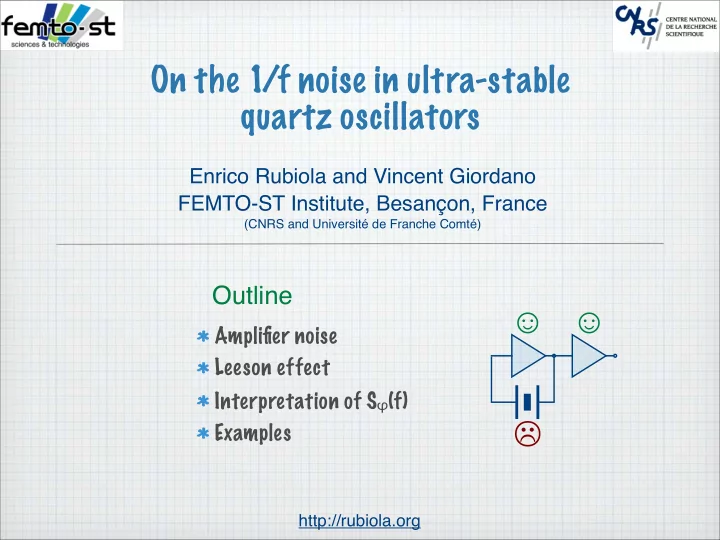 femto-st
sciences & technologies

CNRS CENTRE NATIONAL DE LA RECHERCHE SCIENTIFIQUE

On the 1/f noise in ultra-stable quartz oscillators

Enrico Rubiola and Vincent Giordano
FEMTO-ST Institute, Besançon, France
(CNRS and Université de Franche Comté)

Outline

* Amplifier noise
* Leeson effect
* Interpretation of $S_\varphi(f)$
* Examples

http://rubiola.org